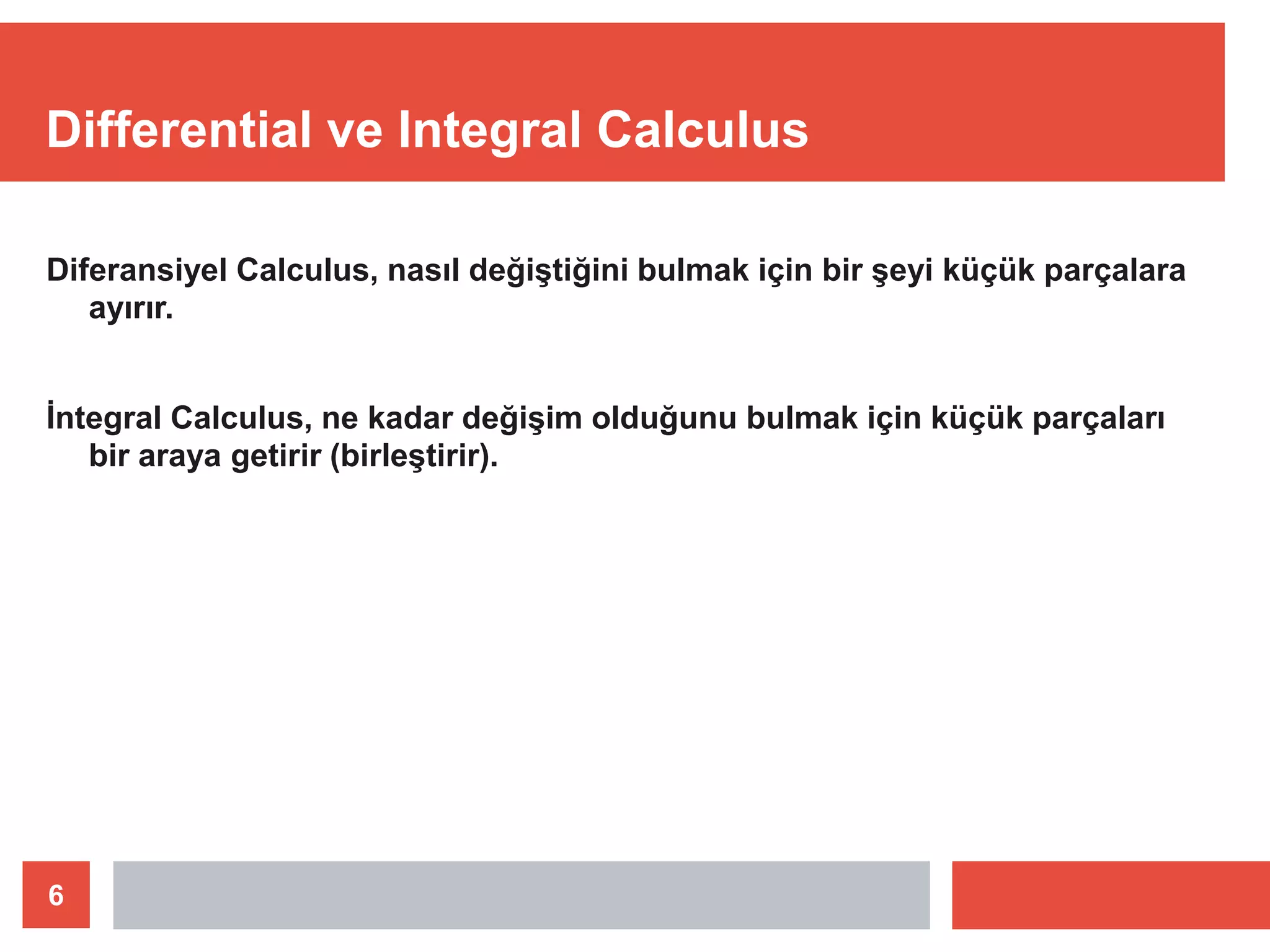 Differential ve Integral Calculus

Diferansiyel Calculus, nasıl değiştiğini bulmak için bir şeyi küçük parçalara ayırır.

İntegral Calculus, ne kadar değişim olduğunu bulmak için küçük parçaları bir araya getirir (birleştirir).

6